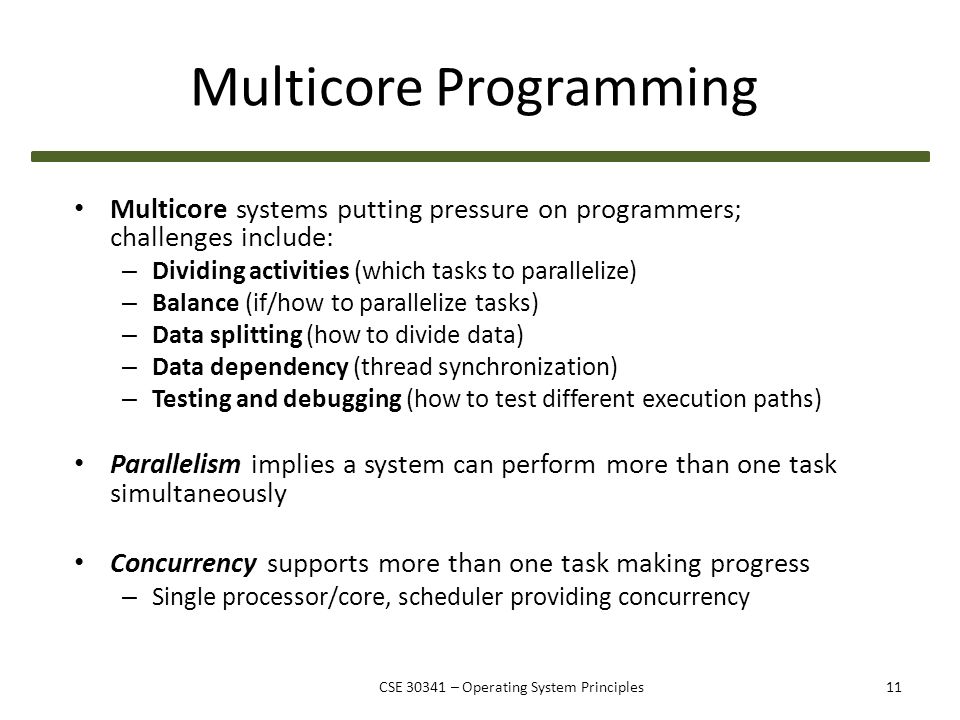 Multicore Programming

• Multicore systems putting pressure on programmers; challenges include:
– Dividing activities (which tasks to parallelize)
– Balance (if/how to parallelize tasks)
– Data splitting (how to divide data)
– Data dependency (thread synchronization)
– Testing and debugging (how to test different execution paths)

• Parallelism implies a system can perform more than one task simultaneously

• Concurrency supports more than one task making progress
– Single processor/core, scheduler providing concurrency

CSE 30341 – Operating System Principles

11